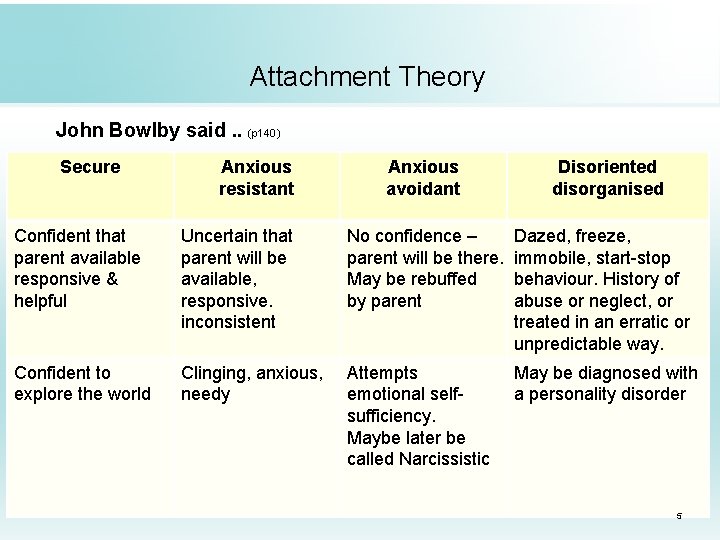 Attachment Theory

John Bowlby said .. (p140)

| Secure | Anxious resistant | Anxious avoidant | Disoriented disorganised |
|---|---|---|---|
| Confident that parent available responsive & helpful | Uncertain that parent will be available, responsive. inconsistent | No confidence – parent will be there. May be rebuffed by parent | Dazed, freeze, immobile, start-stop behaviour. History of abuse or neglect, or treated in an erratic or unpredictable way. |
| Confident to explore the world | Clinging, anxious, needy | Attempts emotional self-sufficiency. Maybe later be called Narcissistic | May be diagnosed with a personality disorder |

5